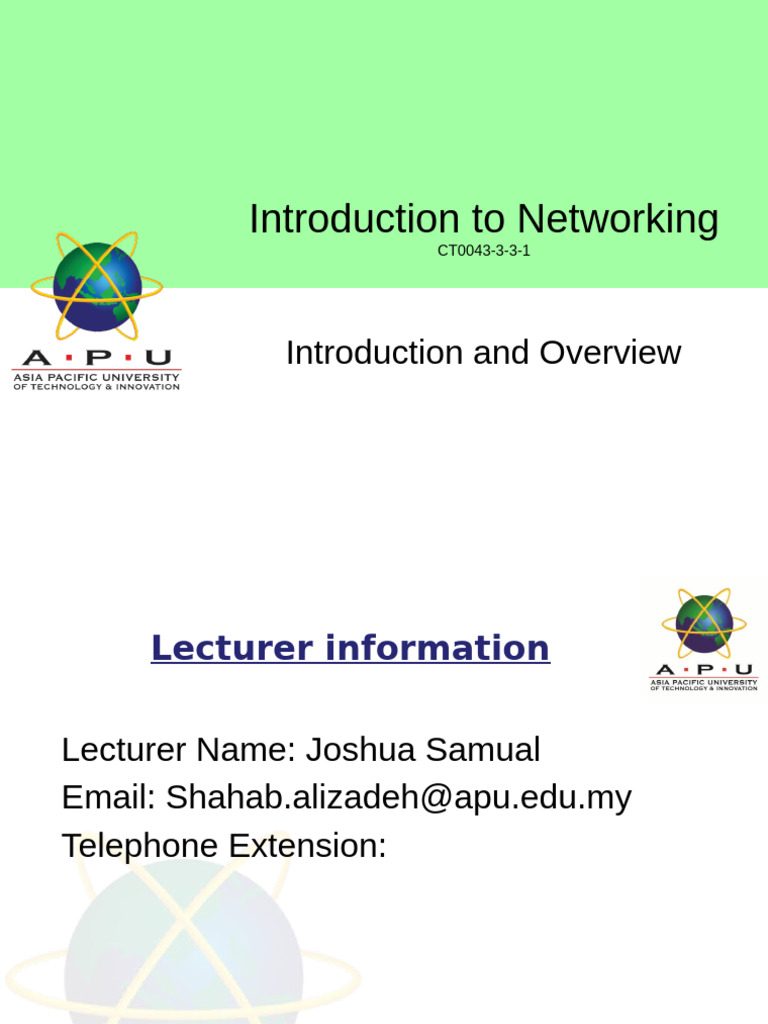 Introduction to Networking
CT0043-3-3-1

A · P · U
ASIA PACIFIC UNIVERSITY
OF TECHNOLOGY & INNOVATION

Introduction and Overview

Lecturer information

A · P · U
ASIA PACIFIC UNIVERSITY
OF TECHNOLOGY & INNOVATION

Lecturer Name: Joshua Samual
Email: Shahab.alizadeh@apu.edu.my
Telephone Extension: